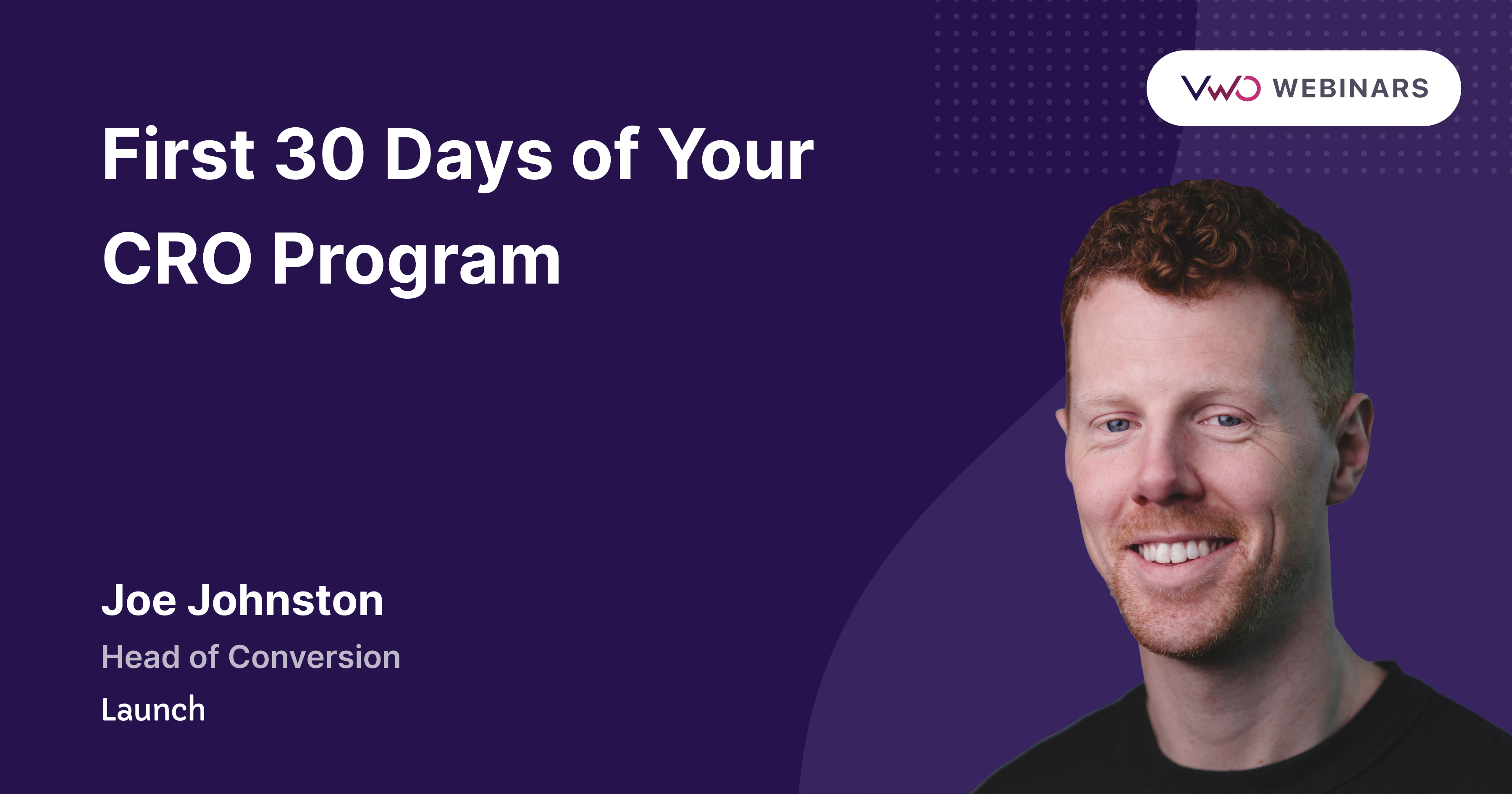 VWO WEBINARS

First 30 Days of Your CRO Program

Joe Johnston
Head of Conversion
Launch